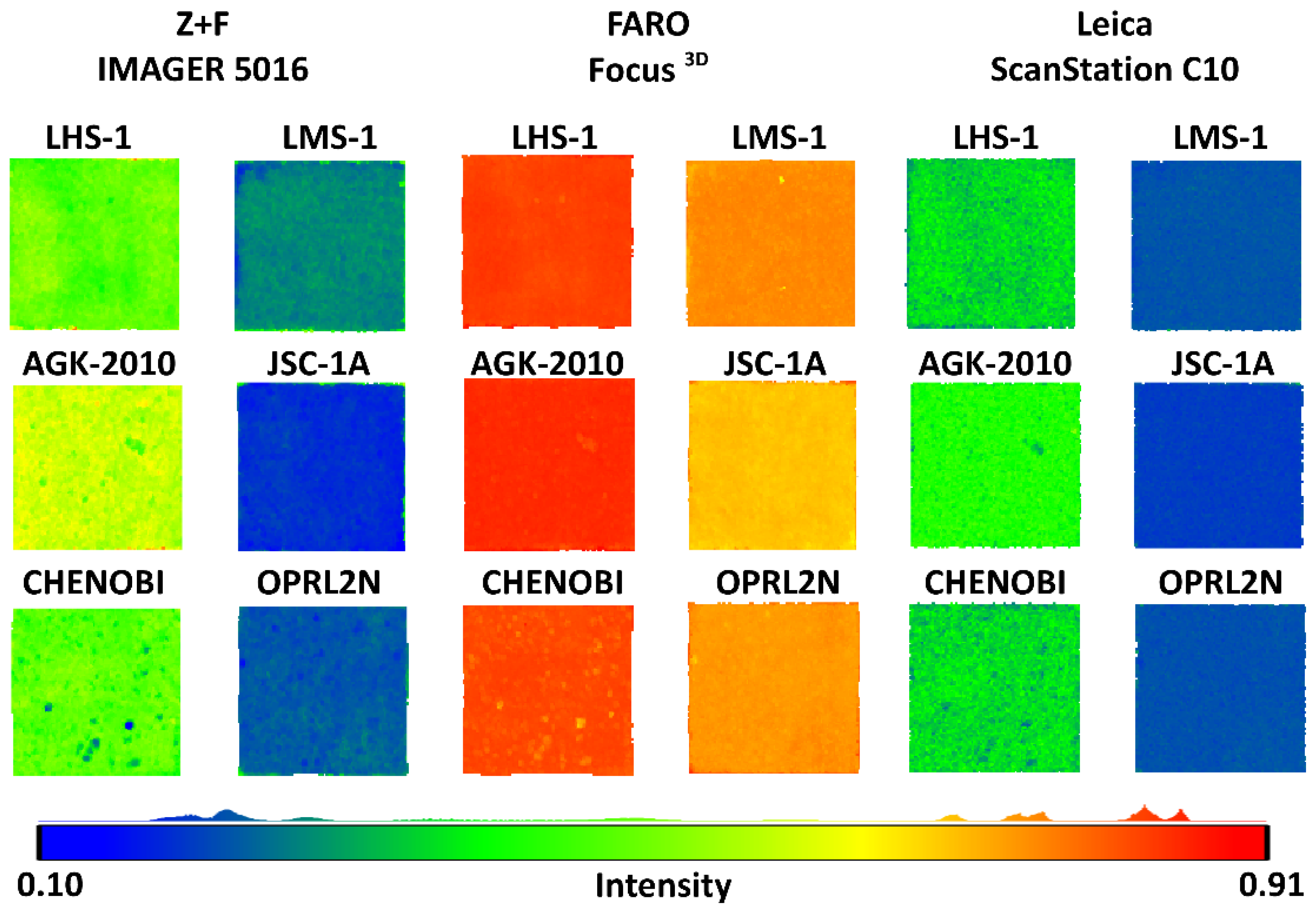 Z+F
IMAGER 5016

FARO
Focus $^{3D}$

Leica
ScanStation C10

LHS-1 LMS-1 LHS-1 LMS-1 LHS-1 LMS-1

AGK-2010 JSC-1A AGK-2010 JSC-1A AGK-2010 JSC-1A

CHENOBI OPRL2N CHENOBI OPRL2N CHENOBI OPRL2N

0.10 Intensity 0.91